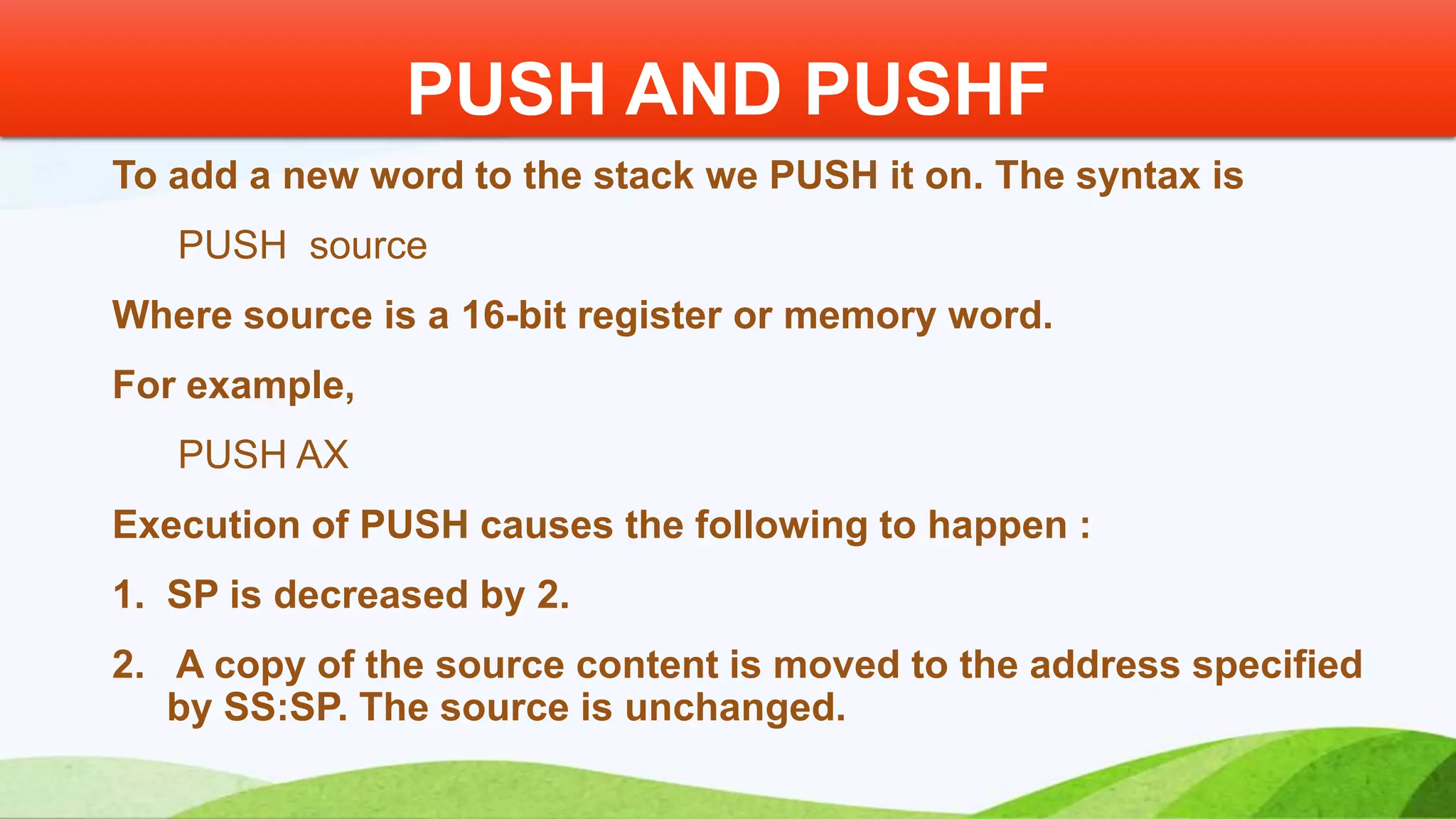 PUSH AND PUSHF

To add a new word to the stack we PUSH it on. The syntax is

PUSH source

Where source is a 16-bit register or memory word.

For example,

PUSH AX

Execution of PUSH causes the following to happen :

1. SP is decreased by 2.

2. A copy of the source content is moved to the address specified by SS:SP. The source is unchanged.